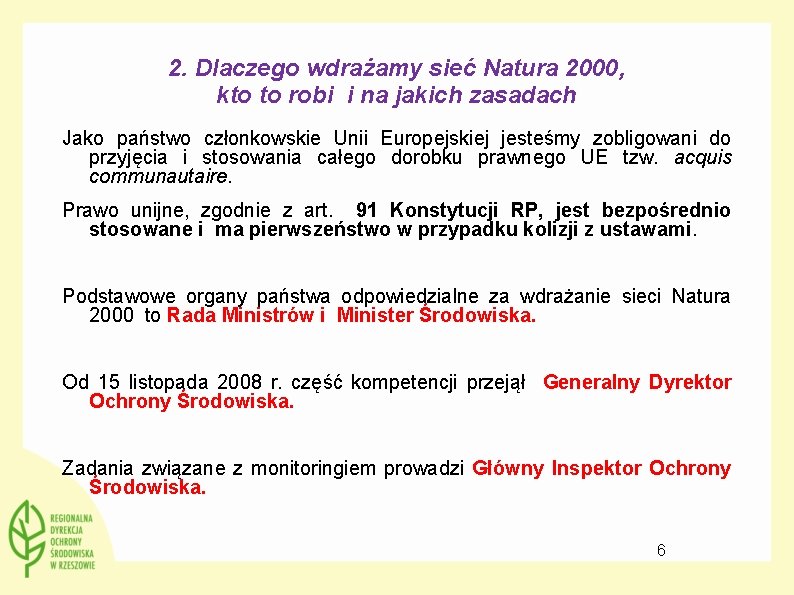 2. Dlaczego wdrażamy sieć Natura 2000, kto to robi i na jakich zasadach

Jako państwo członkowskie Unii Europejskiej jesteśmy zobligowani do przyjęcia i stosowania całego dorobku prawnego UE tzw. acquis communautaire.

Prawo unijne, zgodnie z art. 91 Konstytucji RP, jest bezpośrednio stosowane i ma pierwszeństwo w przypadku kolizji z ustawami.

Podstawowe organy państwa odpowiedzialne za wdrażanie sieci Natura 2000 to Rada Ministrów i Minister Środowiska.

Od 15 listopada 2008 r. część kompetencji przejął Generalny Dyrektor Ochrony Środowiska.

Zadania związane z monitoringiem prowadzi Główny Inspektor Ochrony Środowiska.

REGIONALNA DYREKCJA OCHRONY ŚRODOWISKA W RZESZOWIE

6